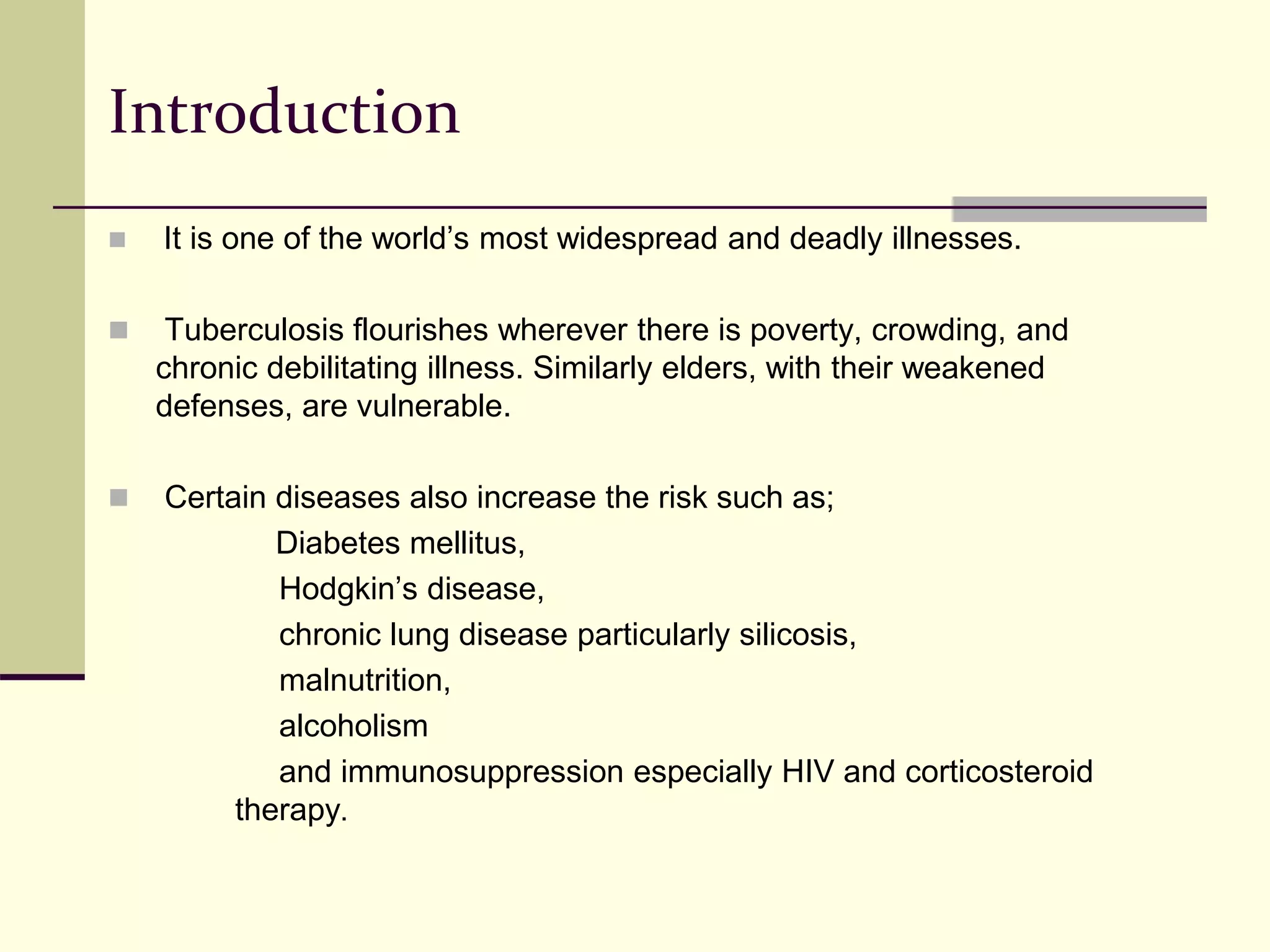 Introduction

It is one of the world’s most widespread and deadly illnesses.

Tuberculosis flourishes wherever there is poverty, crowding, and chronic debilitating illness. Similarly elders, with their weakened defenses, are vulnerable.

Certain diseases also increase the risk such as;

Diabetes mellitus,

Hodgkin’s disease,

chronic lung disease particularly silicosis,

malnutrition,

alcoholism

and immunosuppression especially HIV and corticosteroid therapy.